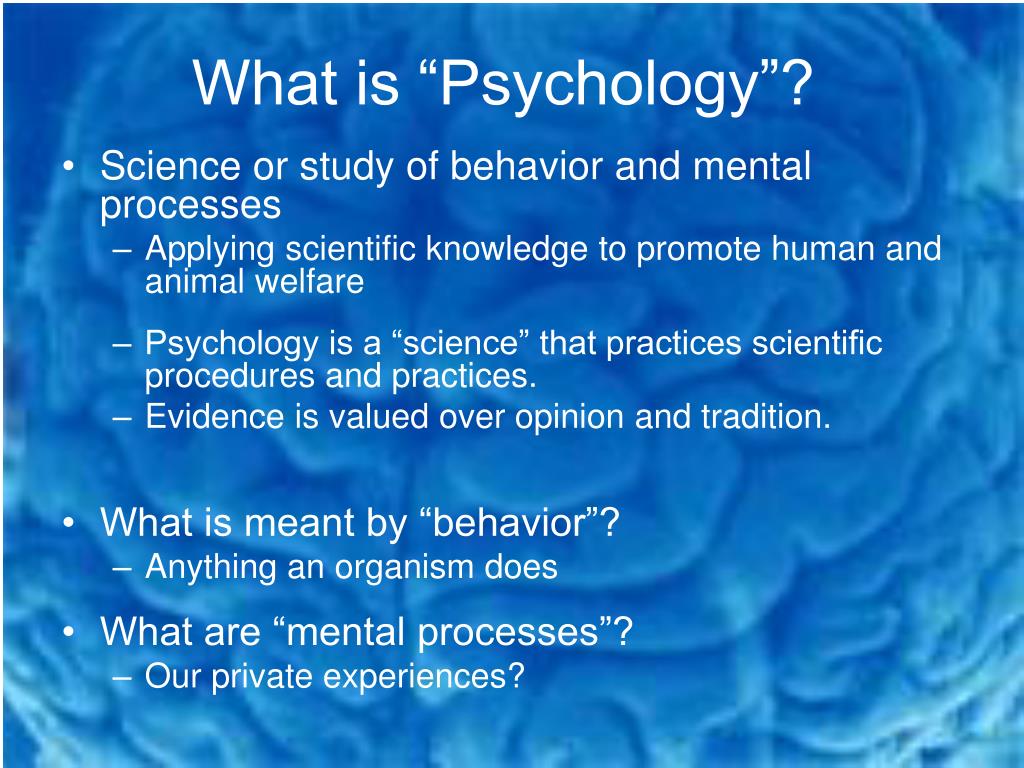 What is “Psychology”?

• Science or study of behavior and mental processes
– Applying scientific knowledge to promote human and animal welfare
– Psychology is a “science” that practices scientific procedures and practices.
– Evidence is valued over opinion and tradition.

• What is meant by “behavior”?
– Anything an organism does

• What are “mental processes”?
– Our private experiences?